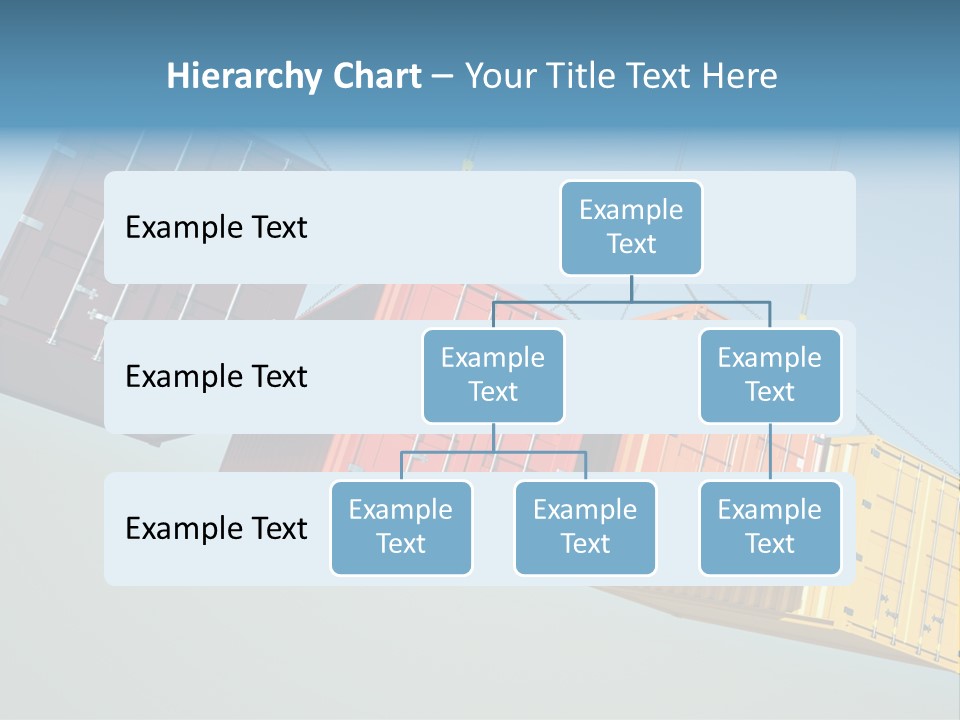 Hierarchy Chart – Your Title Text Here

Example Text

Example Text

Example Text

Example Text

Example Text

Example Text

Example Text

Example Text

Example Text